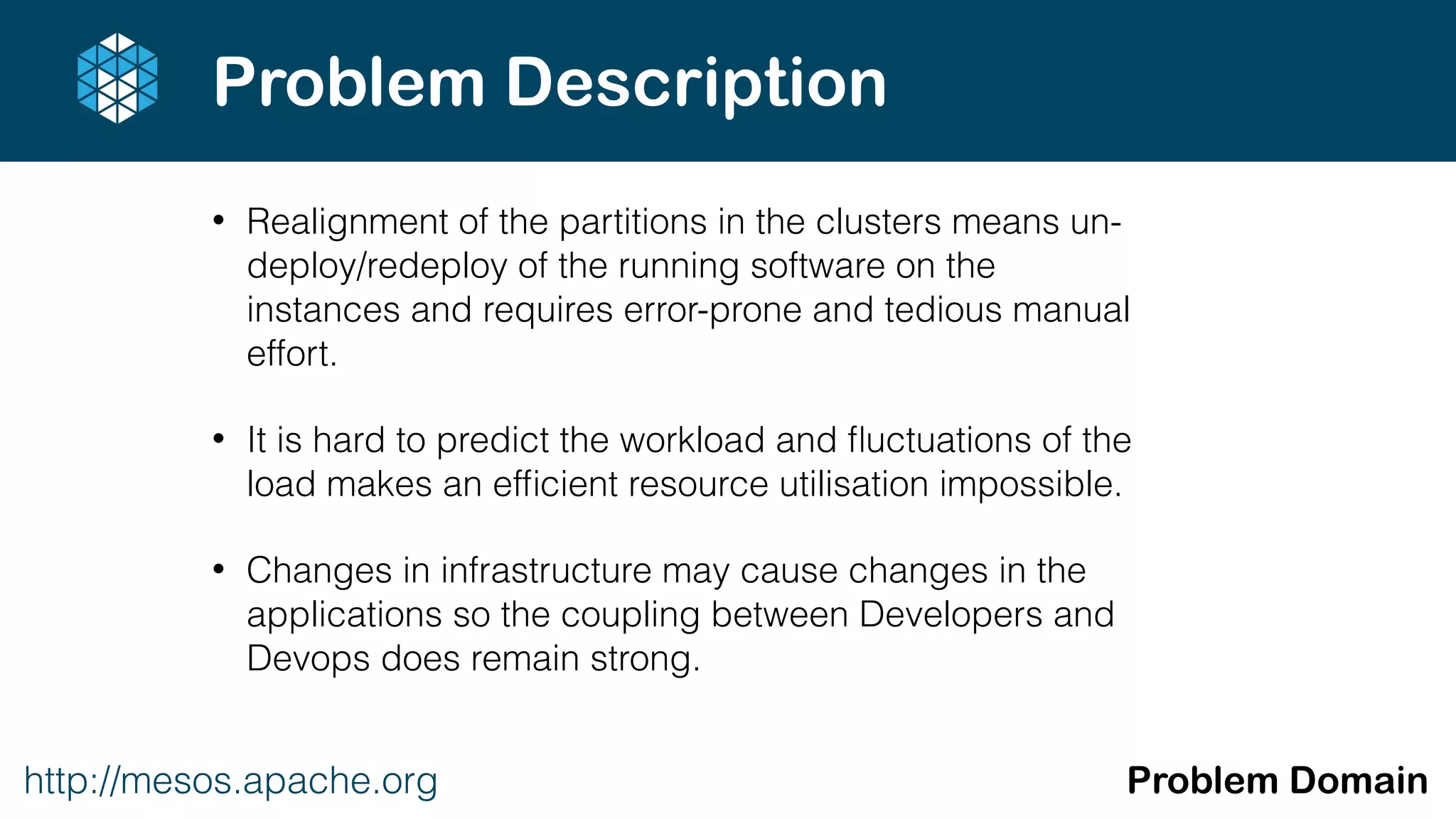 Problem Description

• Realignment of the partitions in the clusters means un-deploy/redeploy of the running software on the instances and requires error-prone and tedious manual effort.

• It is hard to predict the workload and fluctuations of the load makes an efficient resource utilisation impossible.

• Changes in infrastructure may cause changes in the applications so the coupling between Developers and Devops does remain strong.

http://mesos.apache.org

Problem Domain